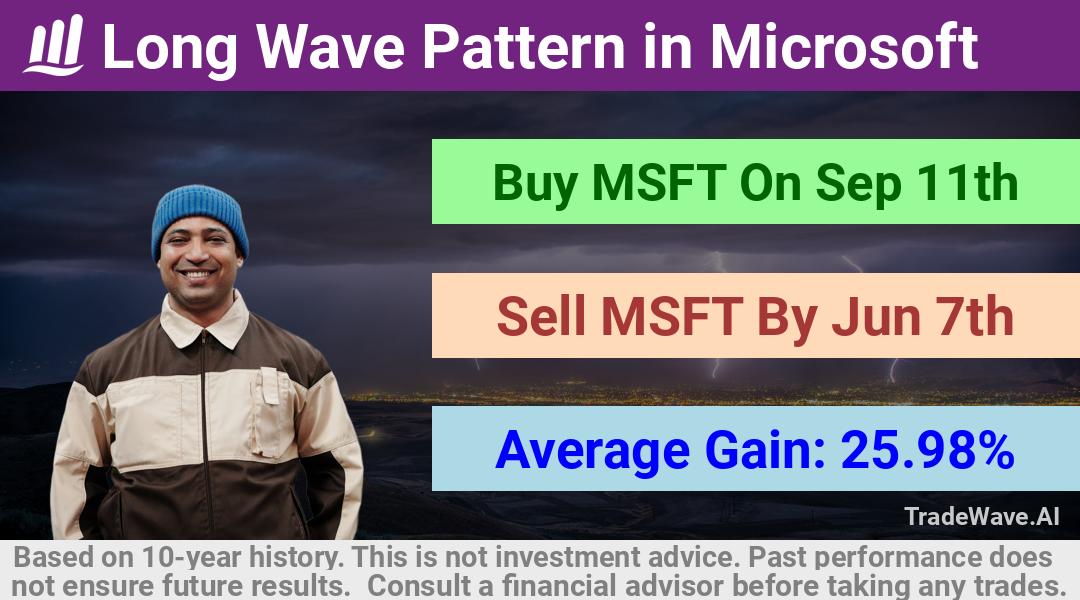 Long Wave Pattern in Microsoft

Buy MSFT On Sep 11th

Sell MSFT By Jun 7th

Average Gain: 25.98%

TradeWave.AI

Based on 10-year history. This is not investment advice. Past performance does not ensure future results. Consult a financial advisor before taking any trades.